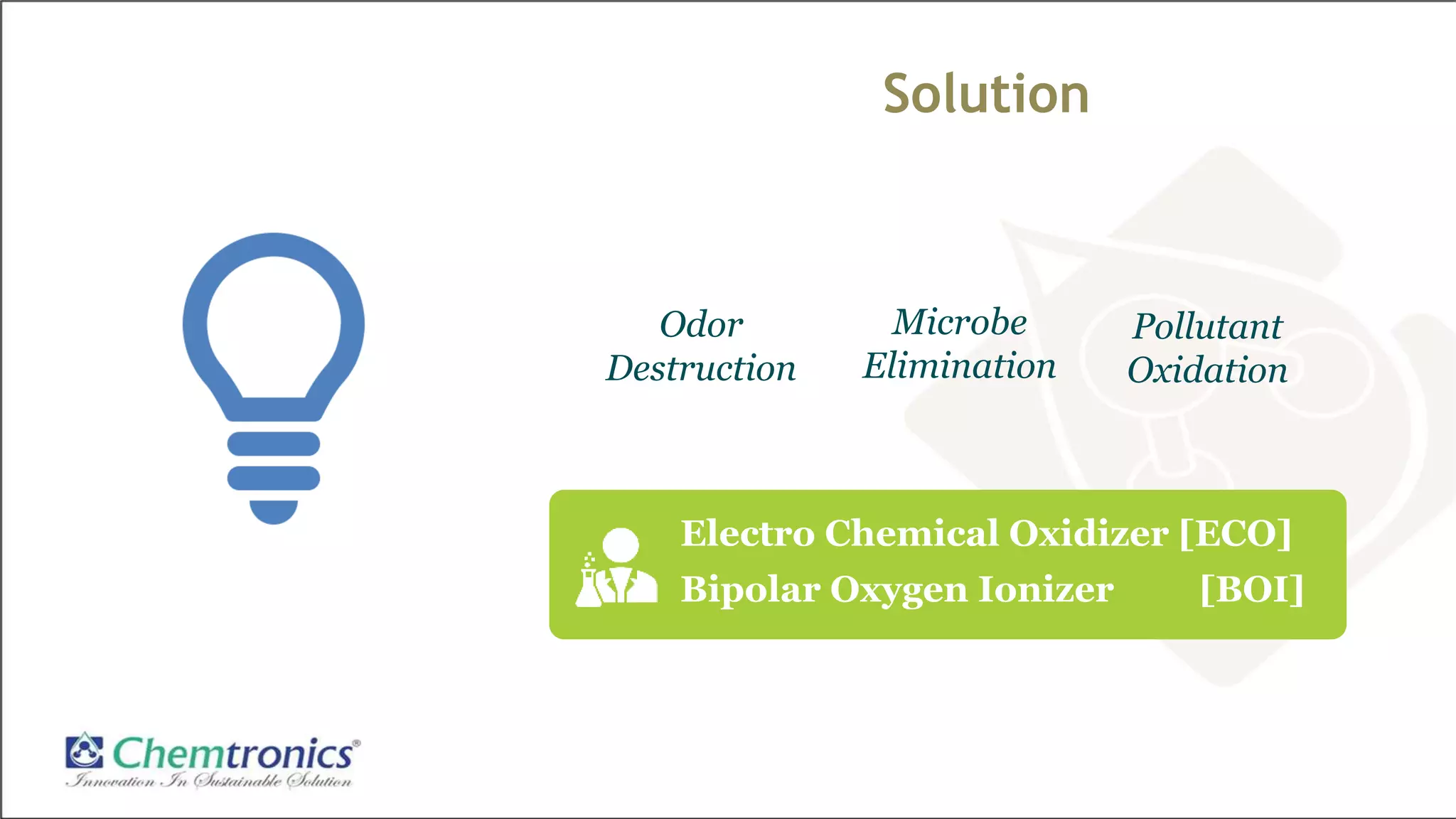 Solution

Odor Destruction

Microbe Elimination

Pollutant Oxidation

Electro Chemical Oxidizer [ECO]
Bipolar Oxygen Ionizer [BOI]

Chemtronics®
Innovation In Sustainable Solution